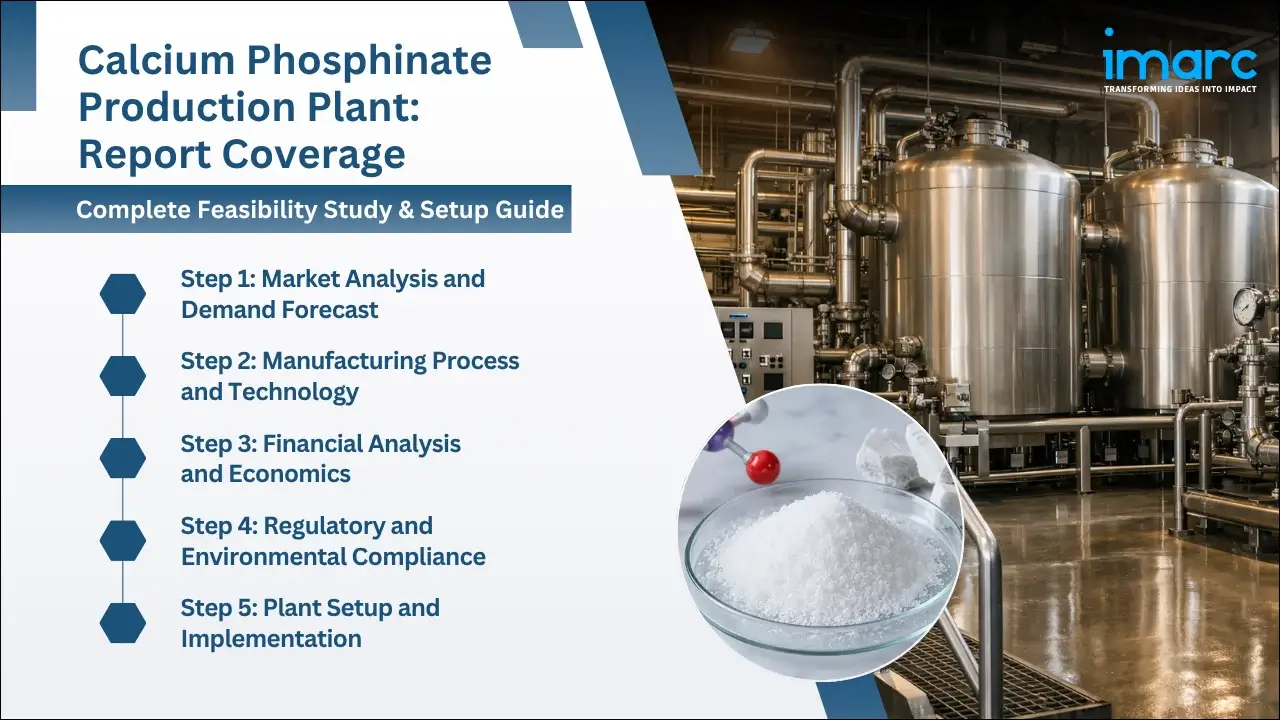 Calcium Phosphinate Production Plant: Report Coverage

Complete Feasibility Study & Setup Guide

Step 1: Market Analysis and Demand Forecast

Step 2: Manufacturing Process and Technology

Step 3: Financial Analysis and Economics

Step 4: Regulatory and Environmental Compliance

Step 5: Plant Setup and Implementation

imarc
TRANSFORMING IDEAS INTO IMPACT